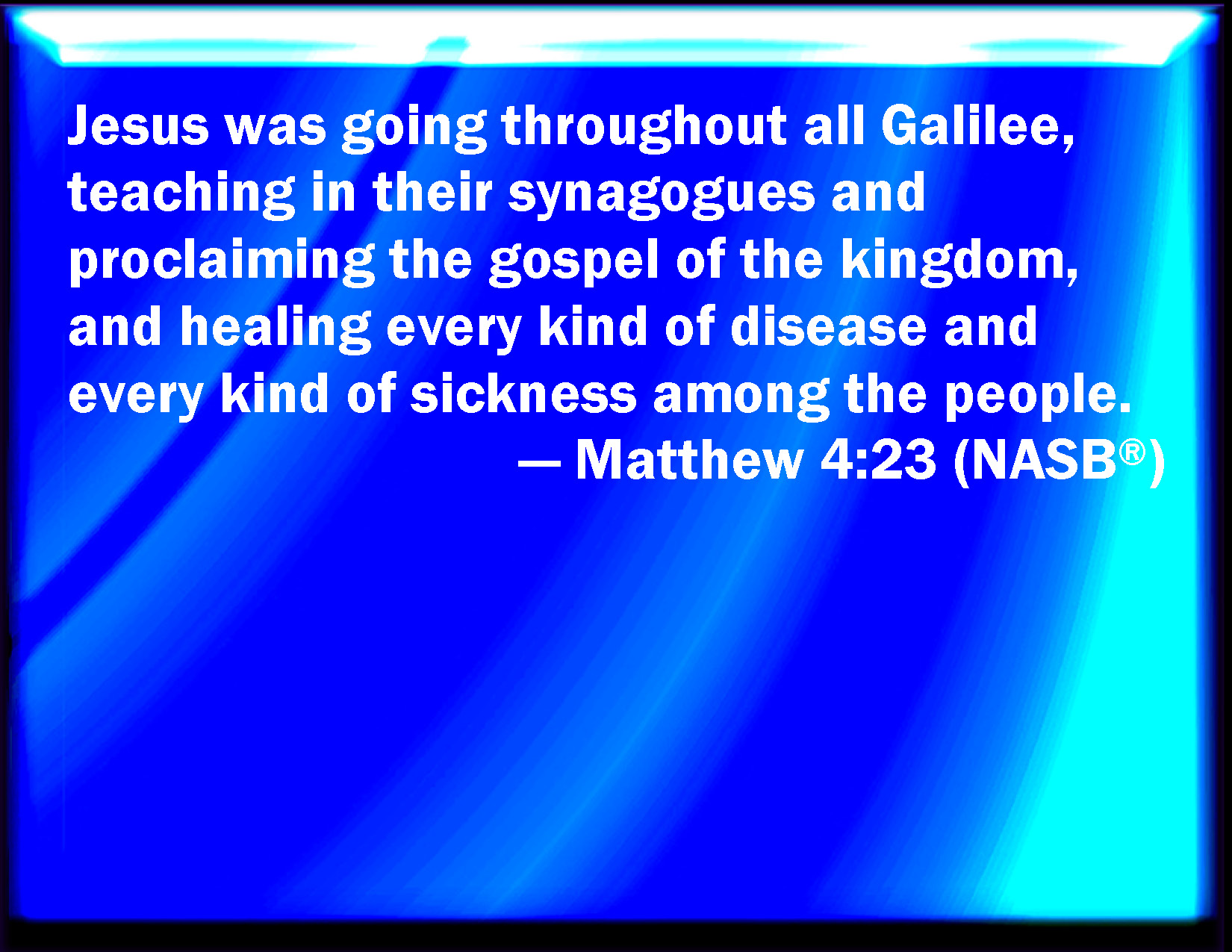 Jesus was going throughout all Galilee, teaching in their synagogues and proclaiming the gospel of the kingdom, and healing every kind of disease and every kind of sickness among the people.

— Matthew 4:23 (NASB®)